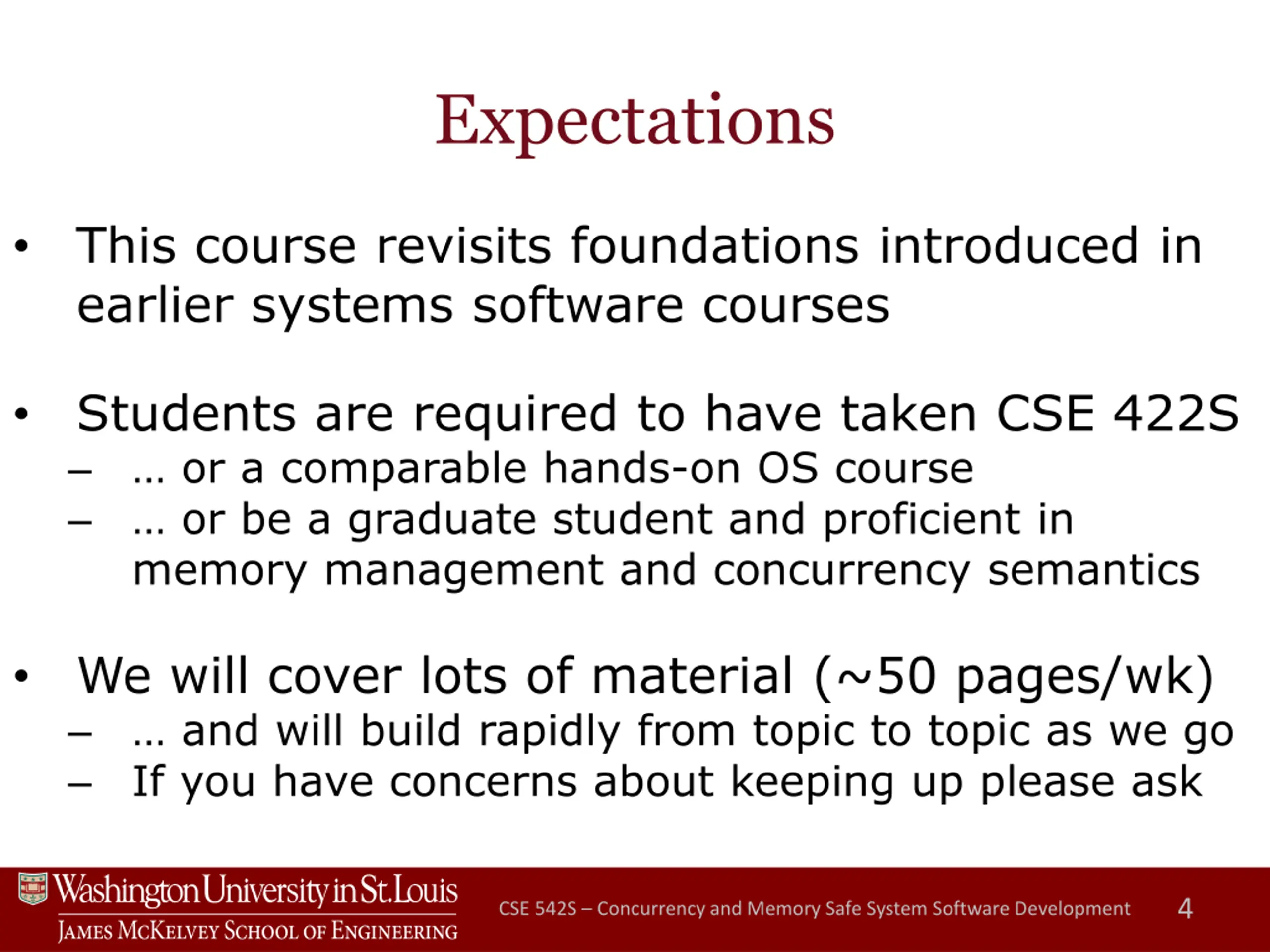 Expectations

• This course revisits foundations introduced in earlier systems software courses

• Students are required to have taken CSE 422S
– … or a comparable hands-on OS course
– … or be a graduate student and proficient in memory management and concurrency semantics

• We will cover lots of material (~50 pages/wk)
– … and will build rapidly from topic to topic as we go
– If you have concerns about keeping up please ask

Washington University in St. Louis
James McKelvey School of Engineering

CSE 542S – Concurrency and Memory Safe System Software Development 4